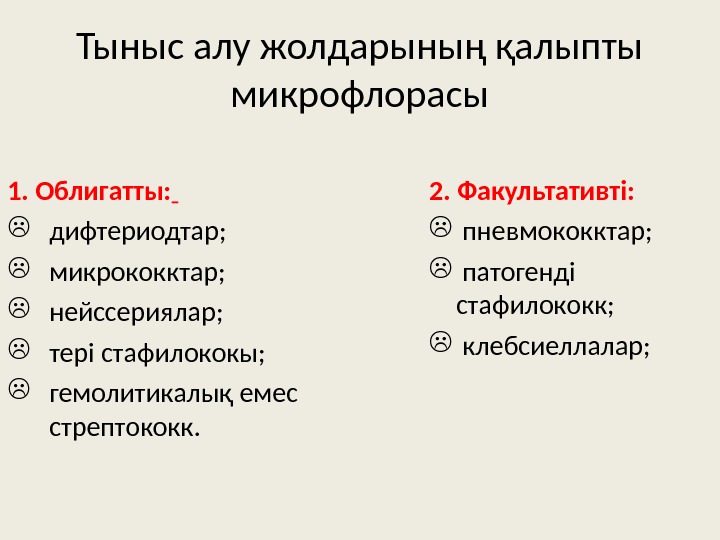 Тыныс алу жолдарының қалыпты микрофлорасы

1. Облигатты:

☹ дифтериодтар;

☹ микрококктар;

☹ нейссериялар;

☹ тері стафилококы;

☹ гемолитикалық емес стрептококк.

2. Факультативті:

☹ пневмококктар;

☹ патогенді стафилококк;

☹ клебсиеллалар;